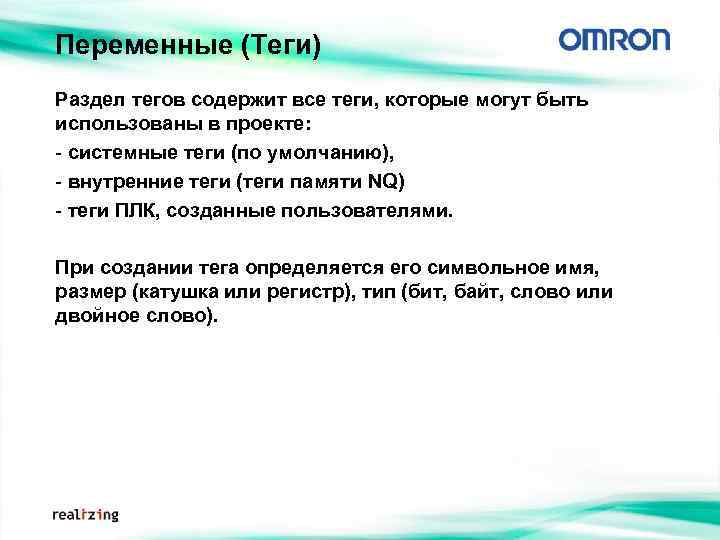 Переменные (Теги)

OMRON

Раздел тегов содержит все теги, которые могут быть использованы в проекте:

- системные теги (по умолчанию),

- внутренние теги (теги памяти NQ)

- теги ПЛК, созданные пользователями.

При создании тега определяется его символьное имя, размер (катушка или регистр), тип (бит, байт, слово или двойное слово).

realizing